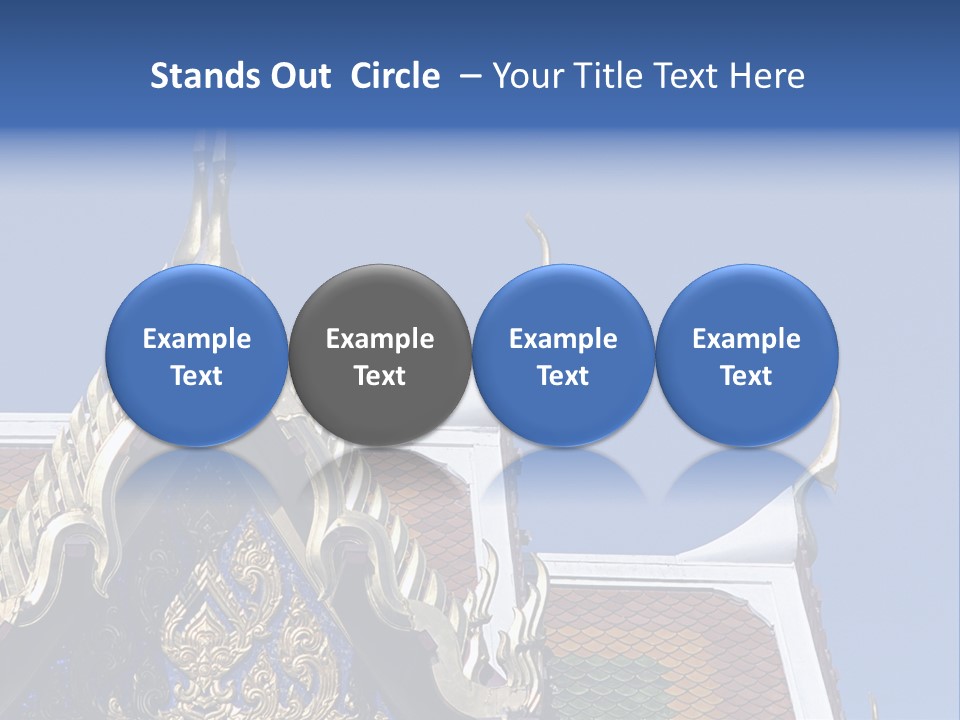 Stands Out Circle – Your Title Text Here

Example Text

Example Text

Example Text

Example Text